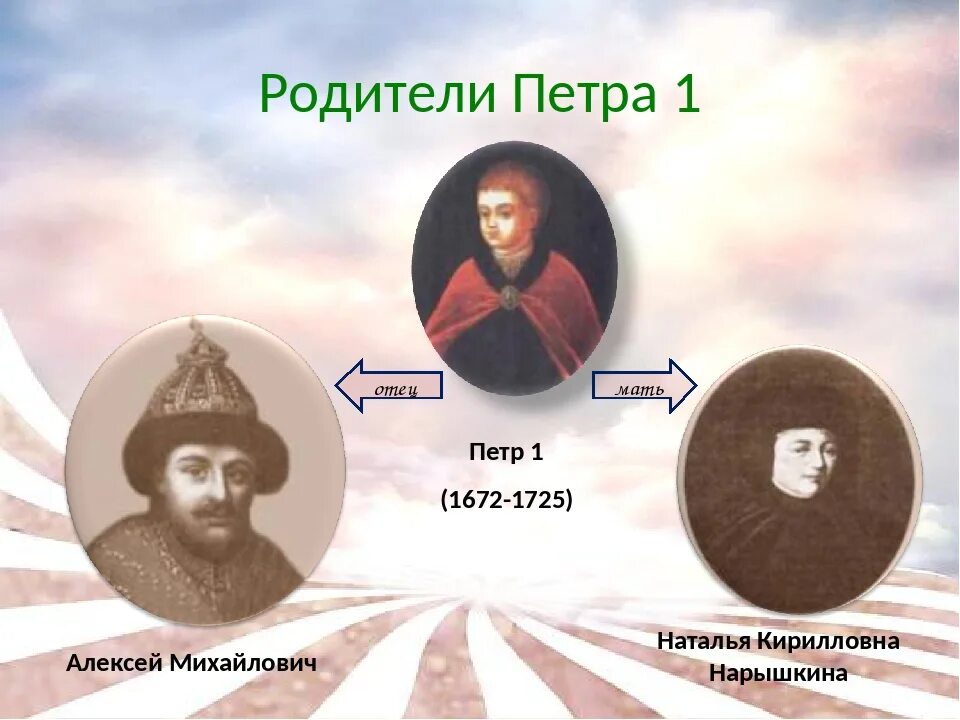 Родители Петра 1

отец

мать

Петр 1

(1672-1725)

Алексей Михайлович

Наталья Кирилловна Нарышкина